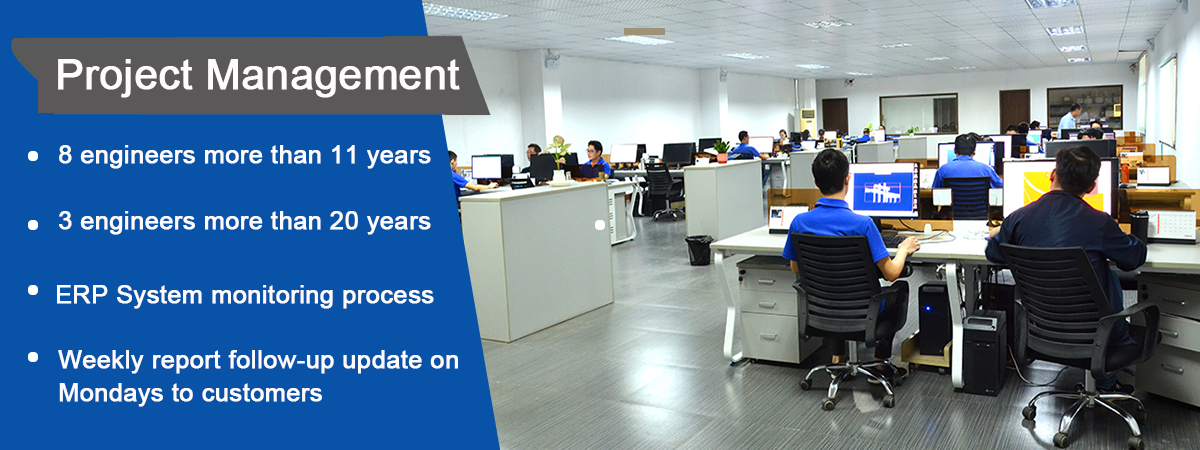 Project Management

• 8 engineers more than 11 years

• 3 engineers more than 20 years

• ERP System monitoring process

• Weekly report follow-up update on Mondays to customers